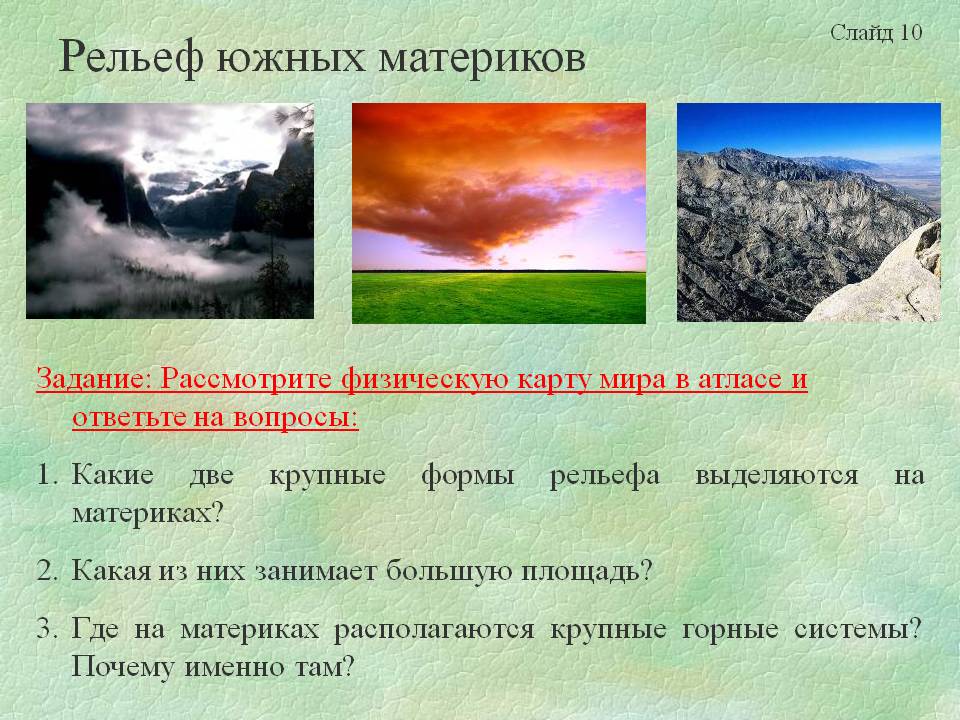 Слайд 10

Рельеф южных материков

Задание: Рассмотрите физическую карту мира в атласе и ответьте на вопросы:

1. Какие две крупные формы рельефа выделяются на материках?

2. Какая из них занимает большую площадь?

3. Где на материках располагаются крупные горные системы? Почему именно там?